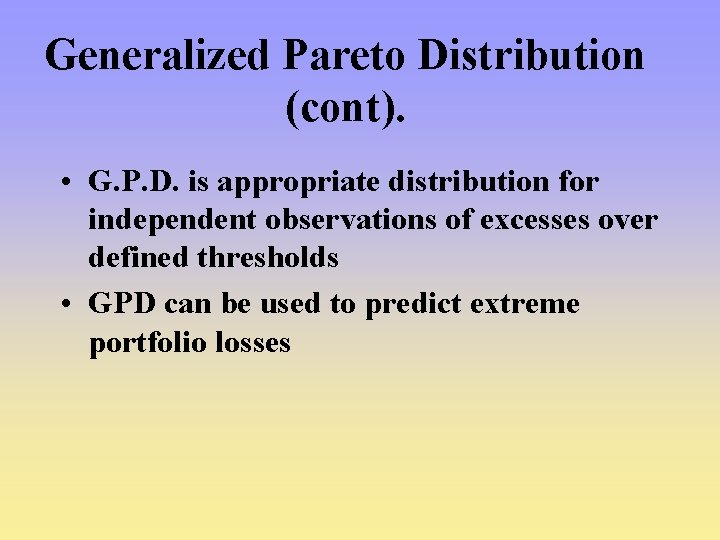 Generalized Pareto Distribution (cont).

• G.P.D. is appropriate distribution for independent observations of excesses over defined thresholds

• GPD can be used to predict extreme portfolio losses